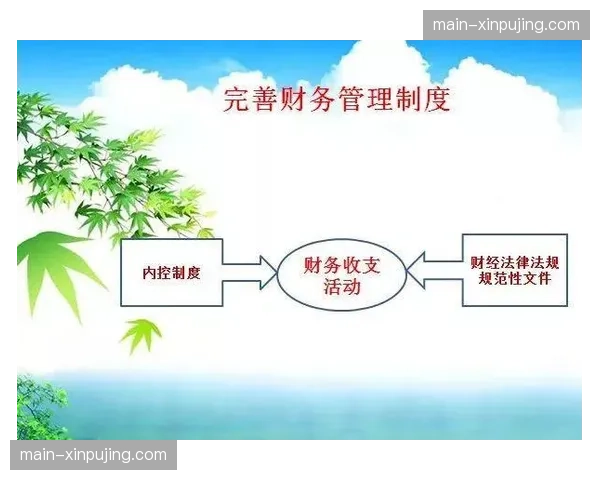 main-xinpujing.com

完善财务管理制度

内控制度

财务收支活动

财经法律法规规范性文件

main-xinpujing.com